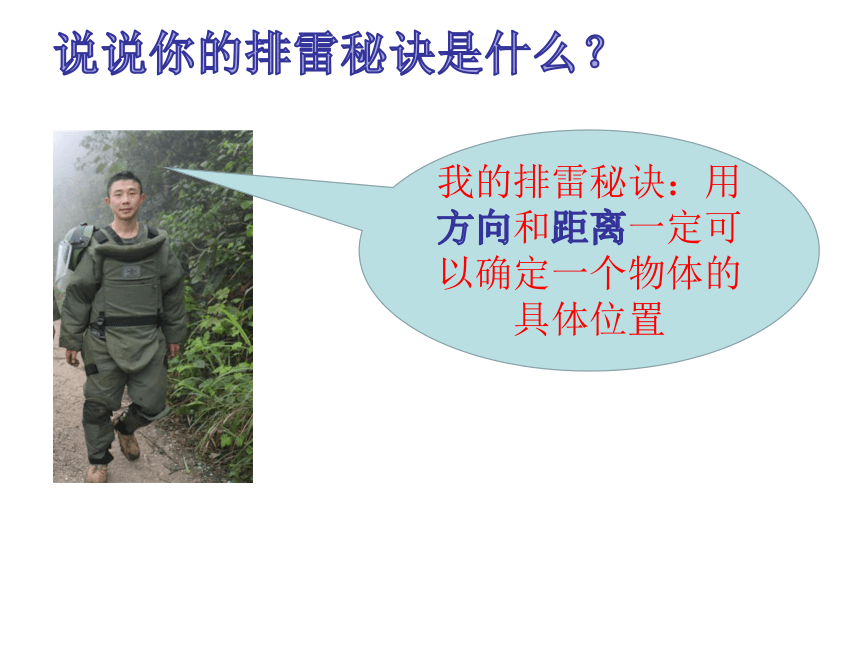 说说你的排雷秘诀是什么？

我的排雷秘诀：用方向和距离一定可以确定一个物体的具体位置